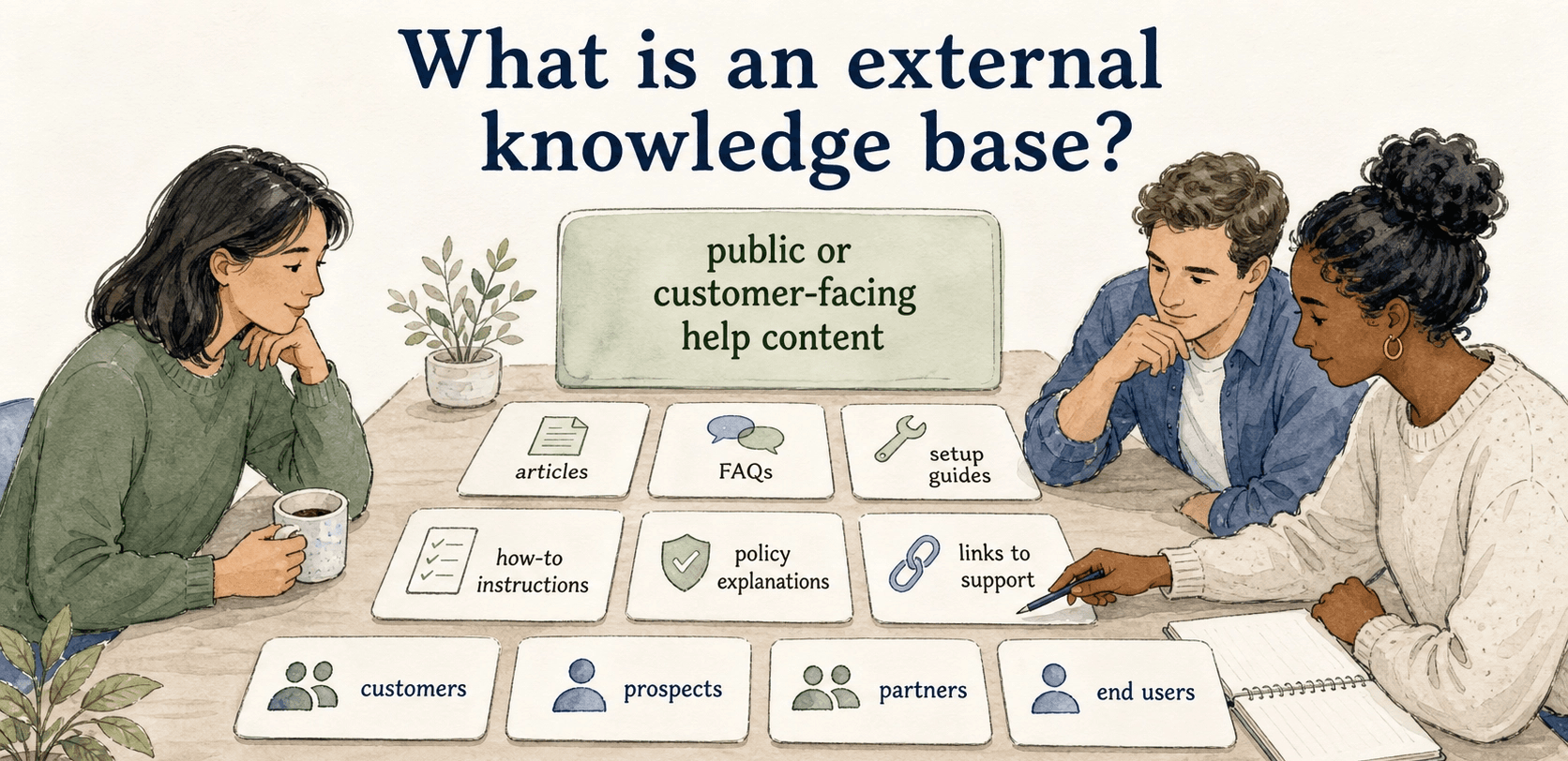 What is an external knowledge base?

public or customer-facing help content

articles

FAQs

setup guides

how-to instructions

policy explanations

links to support

customers

prospects

partners

end users